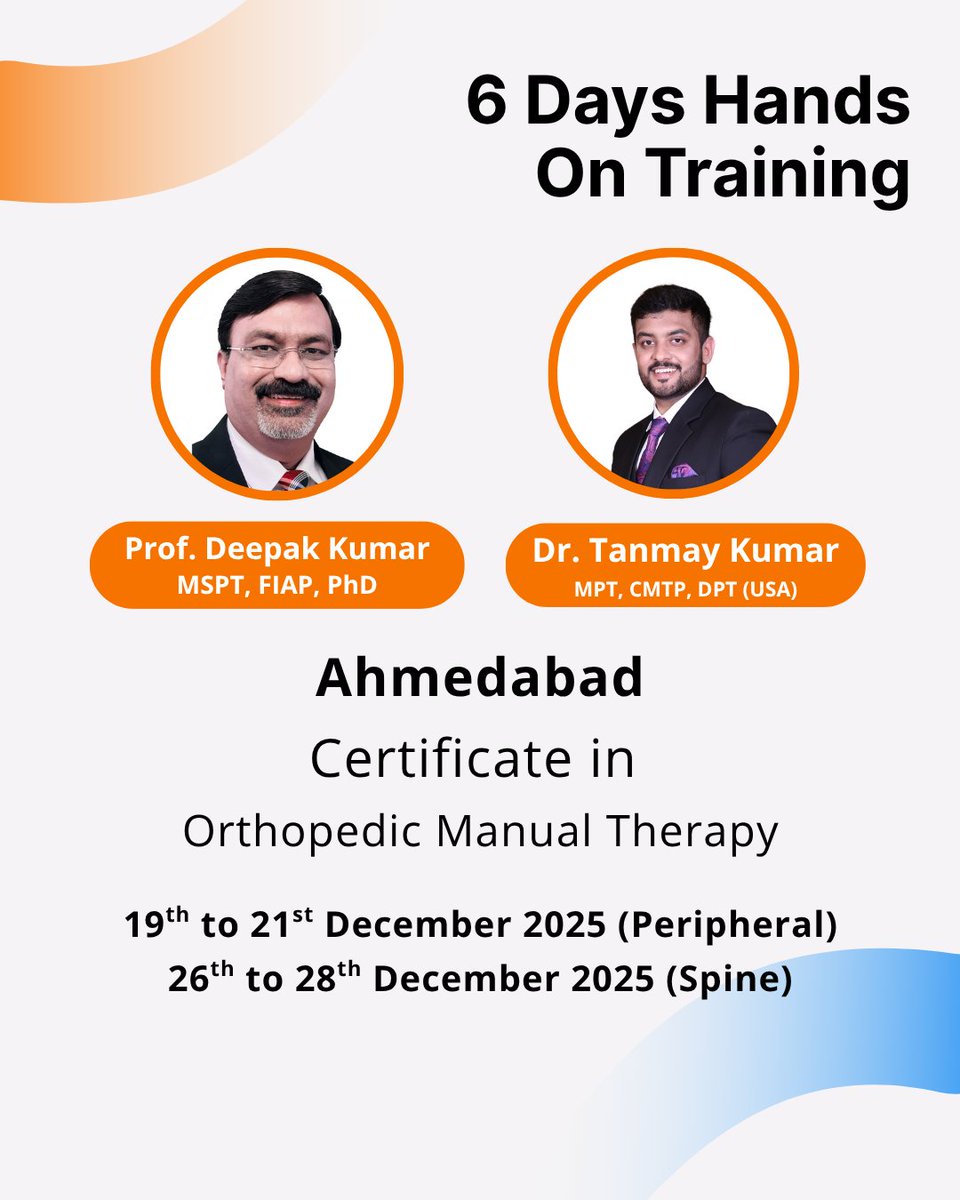 6 Days Hands On Training

Prof. Deepak Kumar
MSPT, FIAP, PhD

Dr. Tanmay Kumar
MPT, CMTP, DPT (USA)

Ahmedabad
Certificate in
Orthopedic Manual Therapy

19$^{th}$ to 21$^{st}$ December 2025 (Peripheral)
26$^{th}$ to 28$^{th}$ December 2025 (Spine)